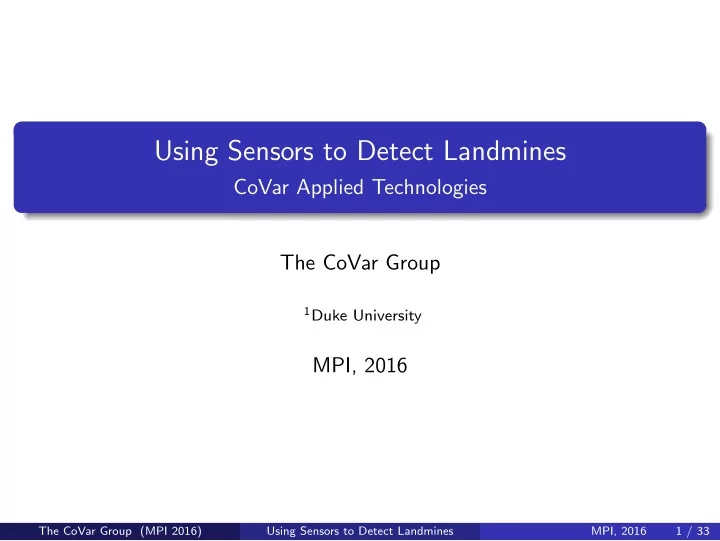 Using Sensors to Detect Landmines
CoVar Applied Technologies

The CoVar Group

$^1$Duke University

MPI, 2016

The CoVar Group (MPI 2016) Using Sensors to Detect Landmines MPI, 2016 1 / 33